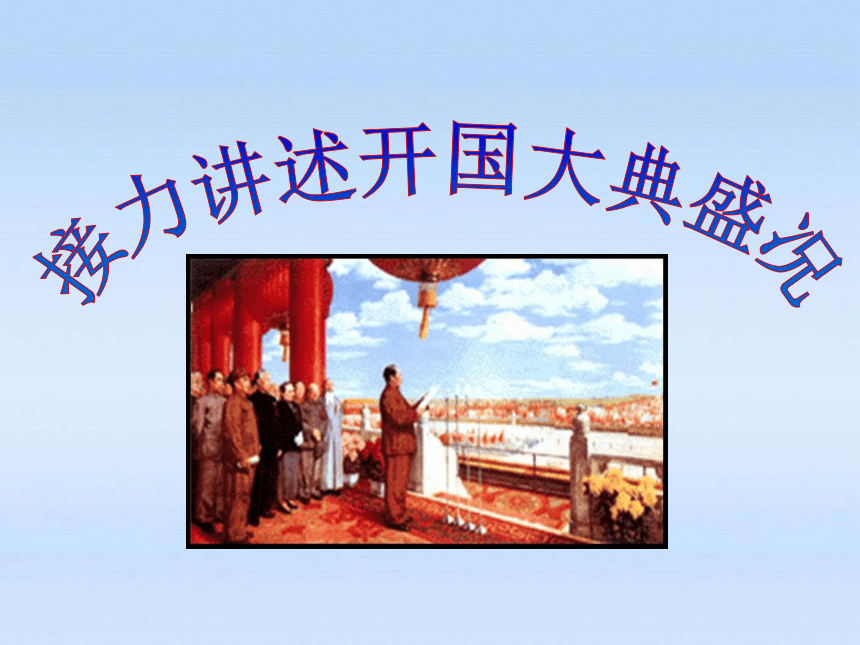 接力讲述开国大典盛况